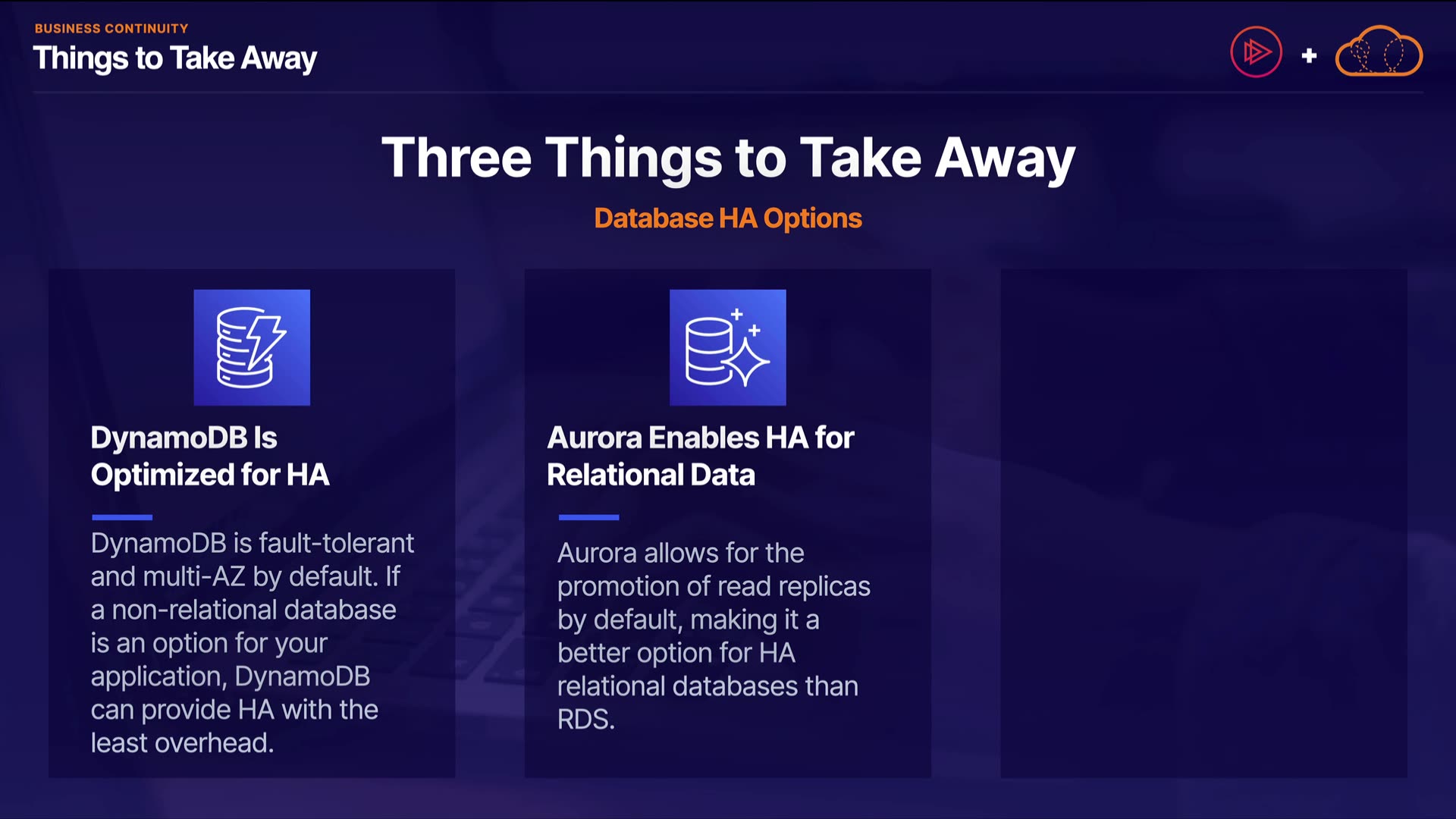 BUSINESS CONTINUITY
Things to Take Away

+

Three Things to Take Away

Database HA Options

DynamoDB Is Optimized for HA

DynamoDB is fault-tolerant and multi-AZ by default. If a non-relational database is an option for your application, DynamoDB can provide HA with the least overhead.

Aurora Enables HA for Relational Data

Aurora allows for the promotion of read replicas by default, making it a better option for HA relational databases than RDS.